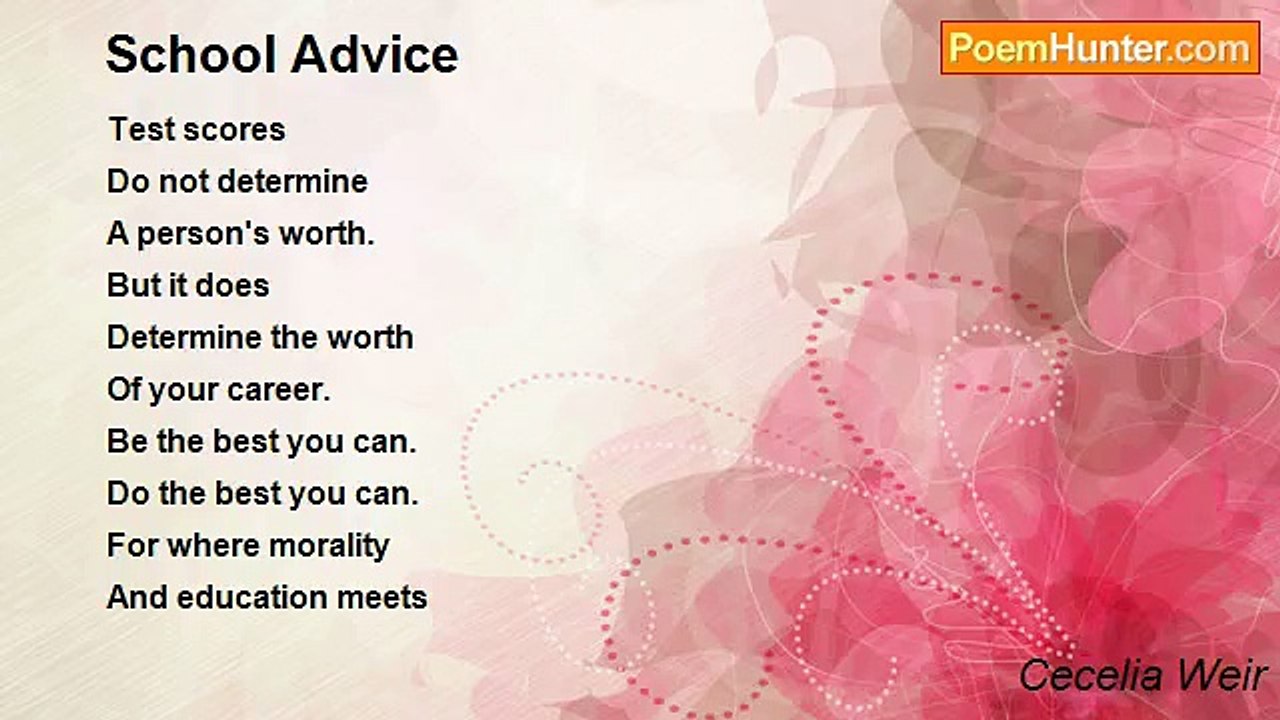 School Advice

PoemHunter.com

Test scores
Do not determine
A person's worth.
But it does
Determine the worth
Of your career.
Be the best you can.
Do the best you can.
For where morality
And education meets

Cecelia Weir